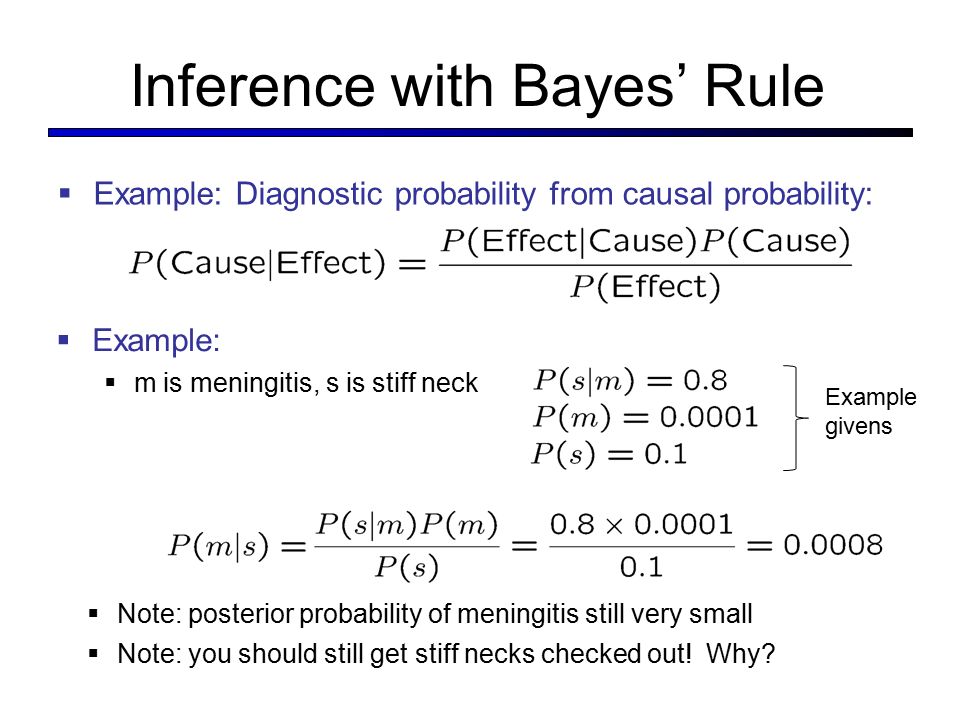 Inference with Bayes' Rule

▪ Example: Diagnostic probability from causal probability:

$P(\text{Cause}|\text{Effect}) = \frac{P(\text{Effect}|\text{Cause})P(\text{Cause})}{P(\text{Effect})}$

▪ Example:

▪ m is meningitis, s is stiff neck

$P(s|m) = 0.8$
$P(m) = 0.0001$
$P(s) = 0.1$

Example givens

$P(m|s) = \frac{P(s|m)P(m)}{P(s)} = \frac{0.8 \times 0.0001}{0.1} = 0.0008$

▪ Note: posterior probability of meningitis still very small

▪ Note: you should still get stiff necks checked out! Why?